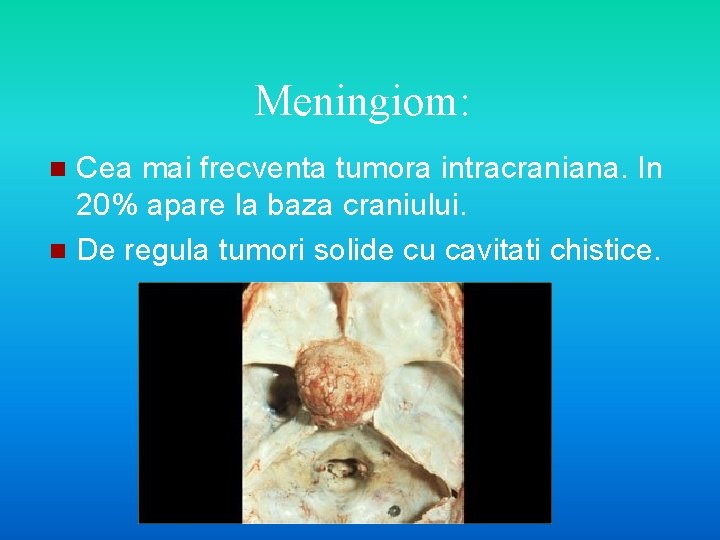 Meningiom:

Cea mai frecventa tumora intracraniana. In 20% apare la baza craniului.

De regula tumori solide cu cavitati chistice.